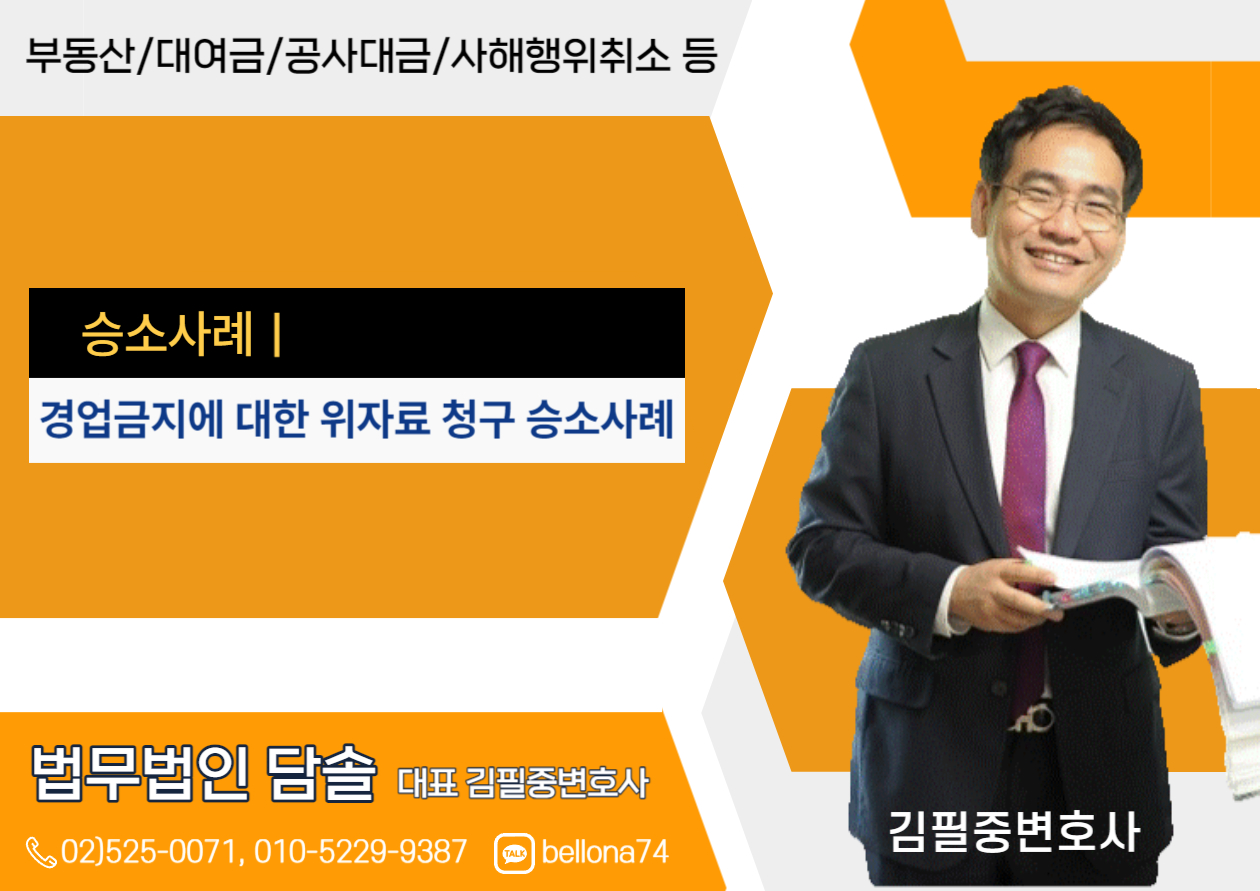 부동산/대여금/공사대금/사해행위취소 등

승소사례 |

경업금지에 대한 위자료 청구 승소사례

법무법인 담솔 대표 김필중변호사

02)525-0071, 010-5229-9387 TALK bellona74

김필중변호사